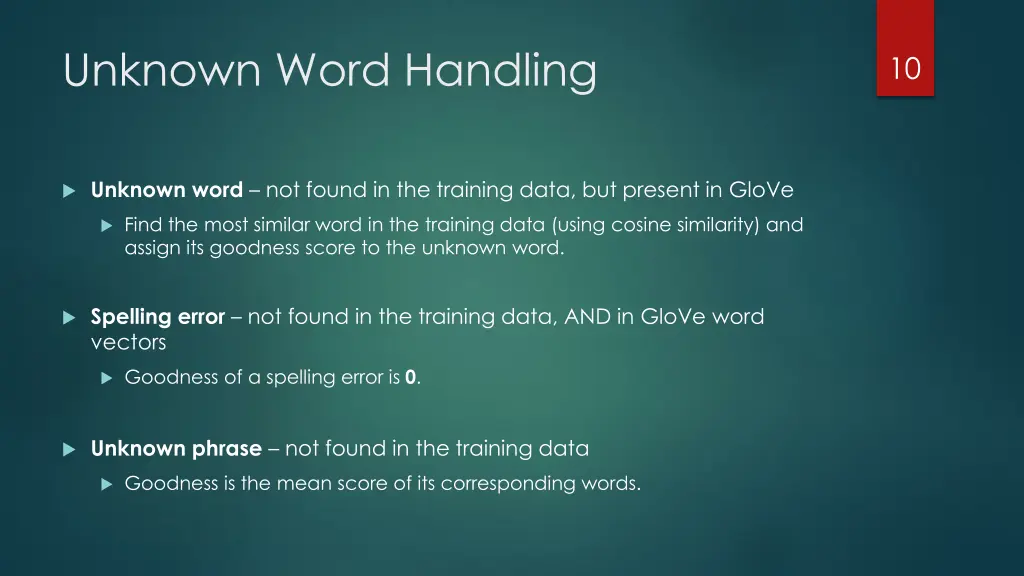 Unknown Word Handling

10

Unknown word – not found in the training data, but present in GloVe

Find the most similar word in the training data (using cosine similarity) and assign its goodness score to the unknown word.

Spelling error – not found in the training data, AND in GloVe word vectors

Goodness of a spelling error is 0.

Unknown phrase – not found in the training data

Goodness is the mean score of its corresponding words.